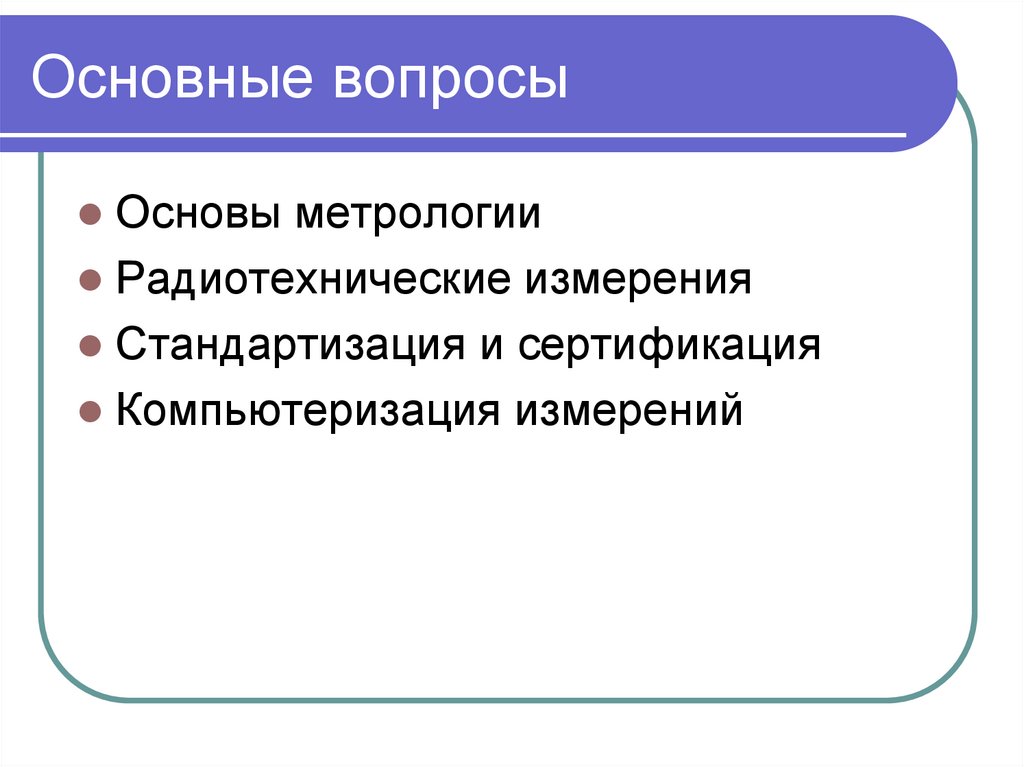 Основные вопросы

- Основы метрологии
- Радиотехнические измерения
- Стандартизация и сертификация
- Компьютеризация измерений